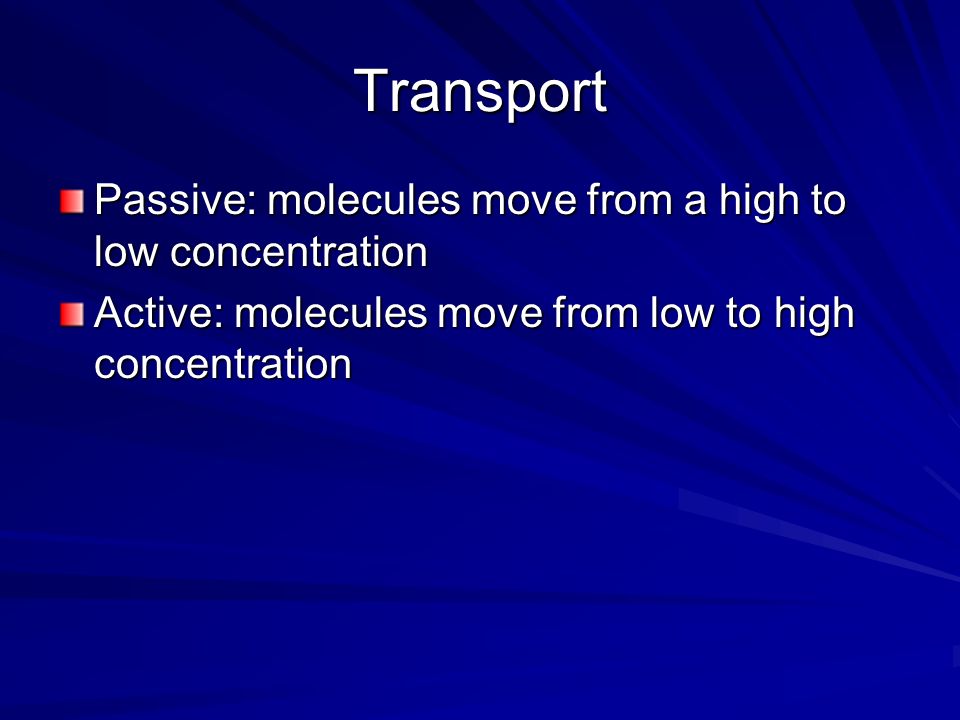 Transport

Passive: molecules move from a high to low concentration

Active: molecules move from low to high concentration